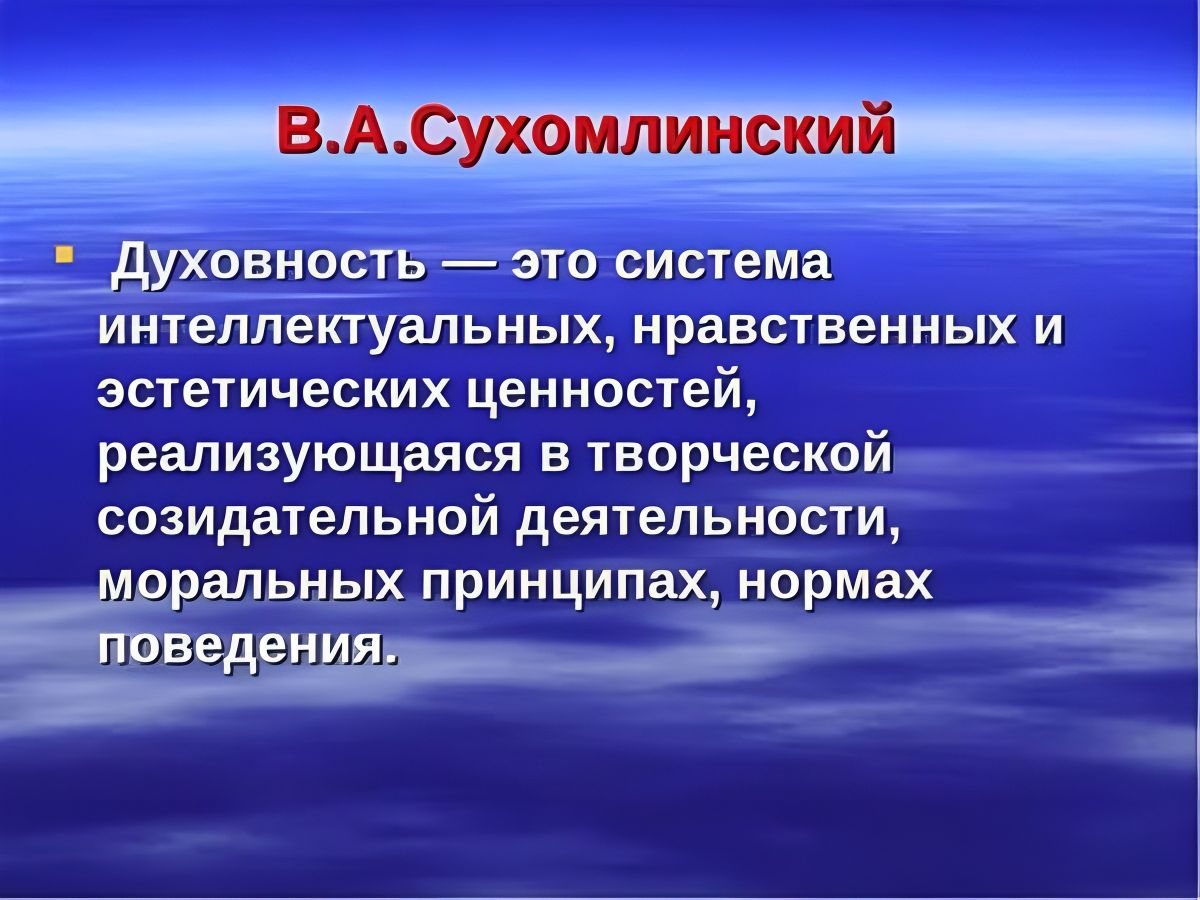 В.А.Сухомлинский

Духовность — это система интеллектуальных, нравственных и эстетических ценностей, реализующаяся в творческой созидательной деятельности, моральных принципах, нормах поведения.